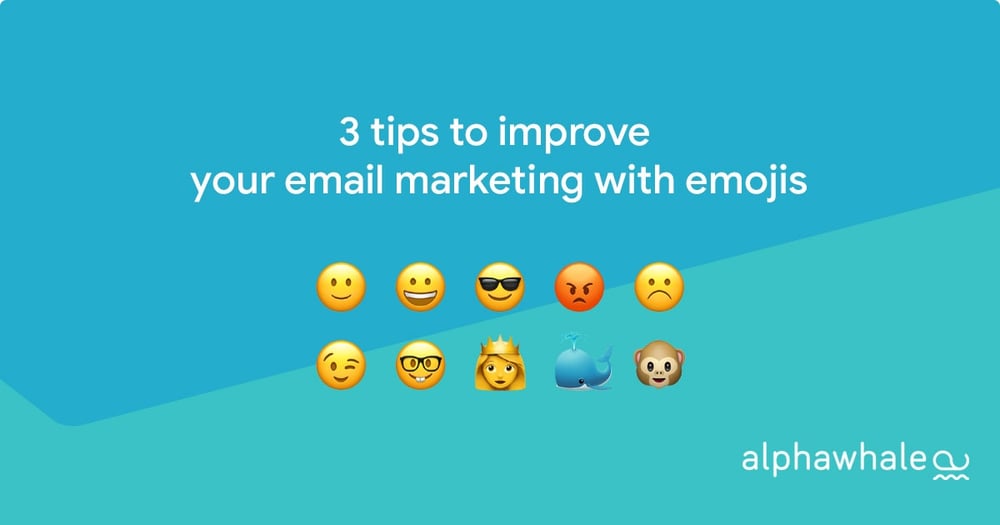 3 tips to improve
your email marketing with emojis

alphawhale